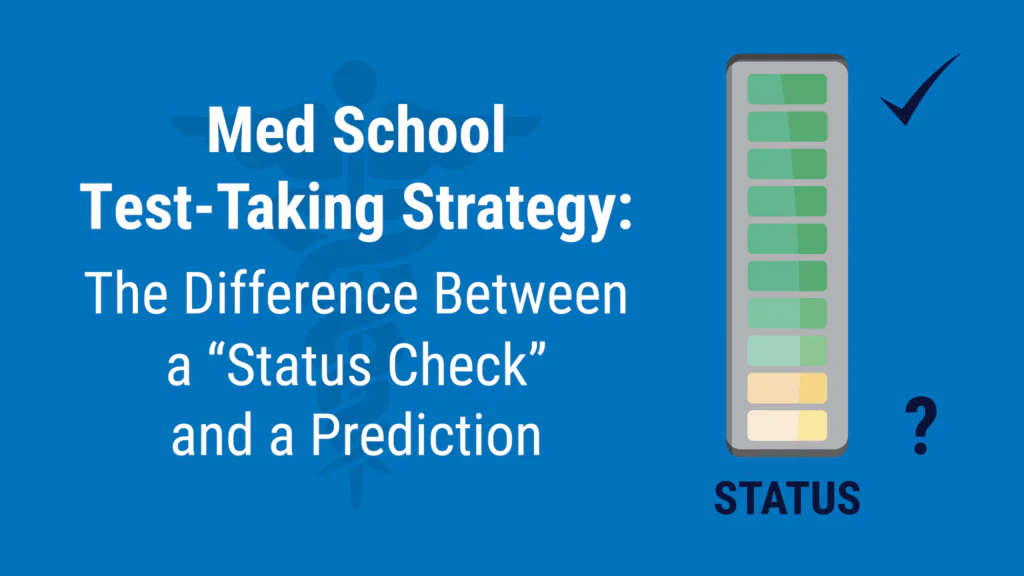 Med School Test-Taking Strategy:

The Difference Between a “Status Check” and a Prediction

?

STATUS